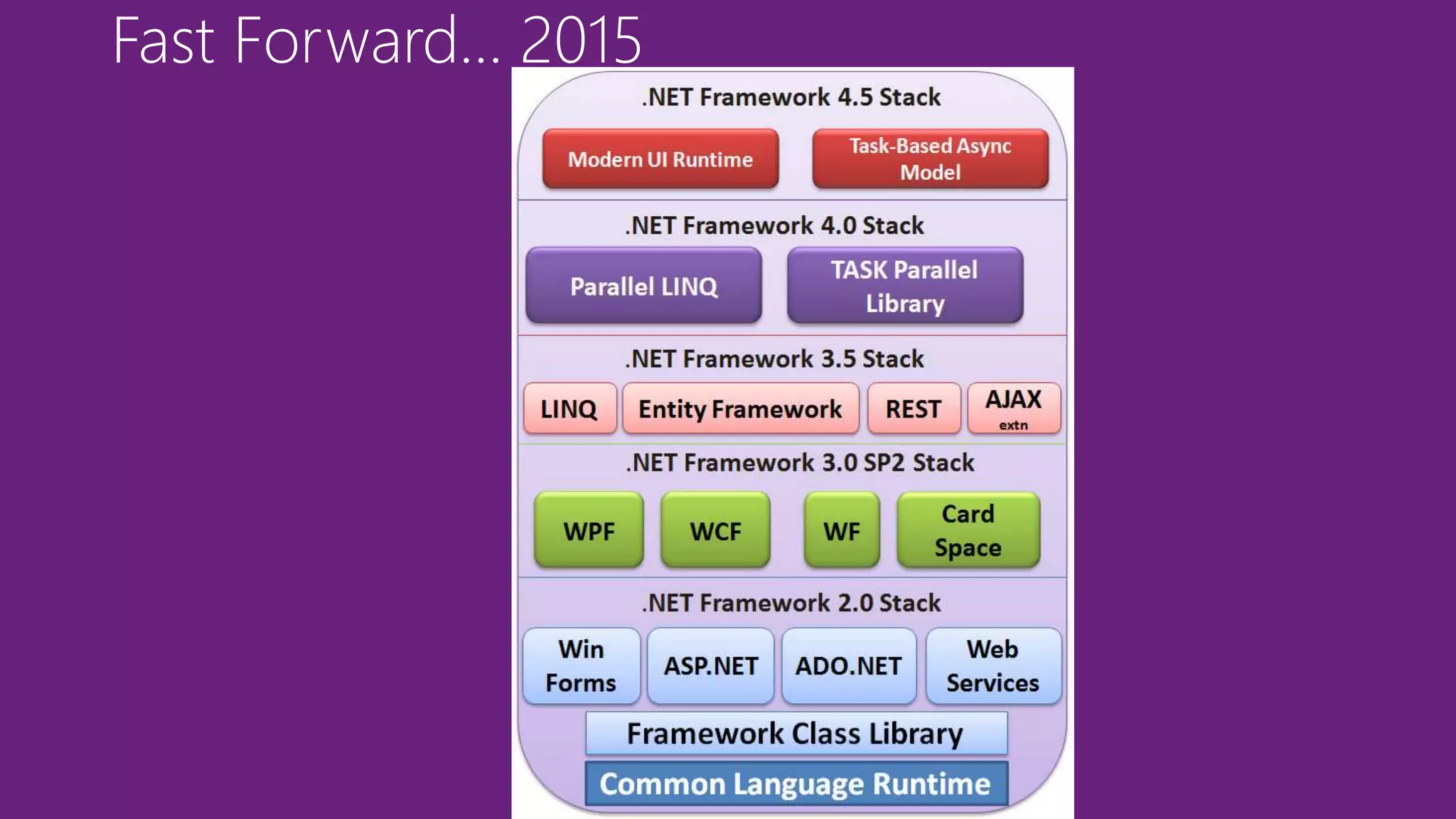 Fast Forward… 2015

.NET Framework 4.5 Stack

Modern UI Runtime

Task-Based Async Model

.NET Framework 4.0 Stack

Parallel LINQ

TASK Parallel Library

.NET Framework 3.5 Stack

LINQ

Entity Framework

REST

AJAX extn

.NET Framework 3.0 SP2 Stack

WPF

WCF

WF

Card Space

.NET Framework 2.0 Stack

Win Forms

ASP.NET

ADO.NET

Web Services

Framework Class Library

Common Language Runtime